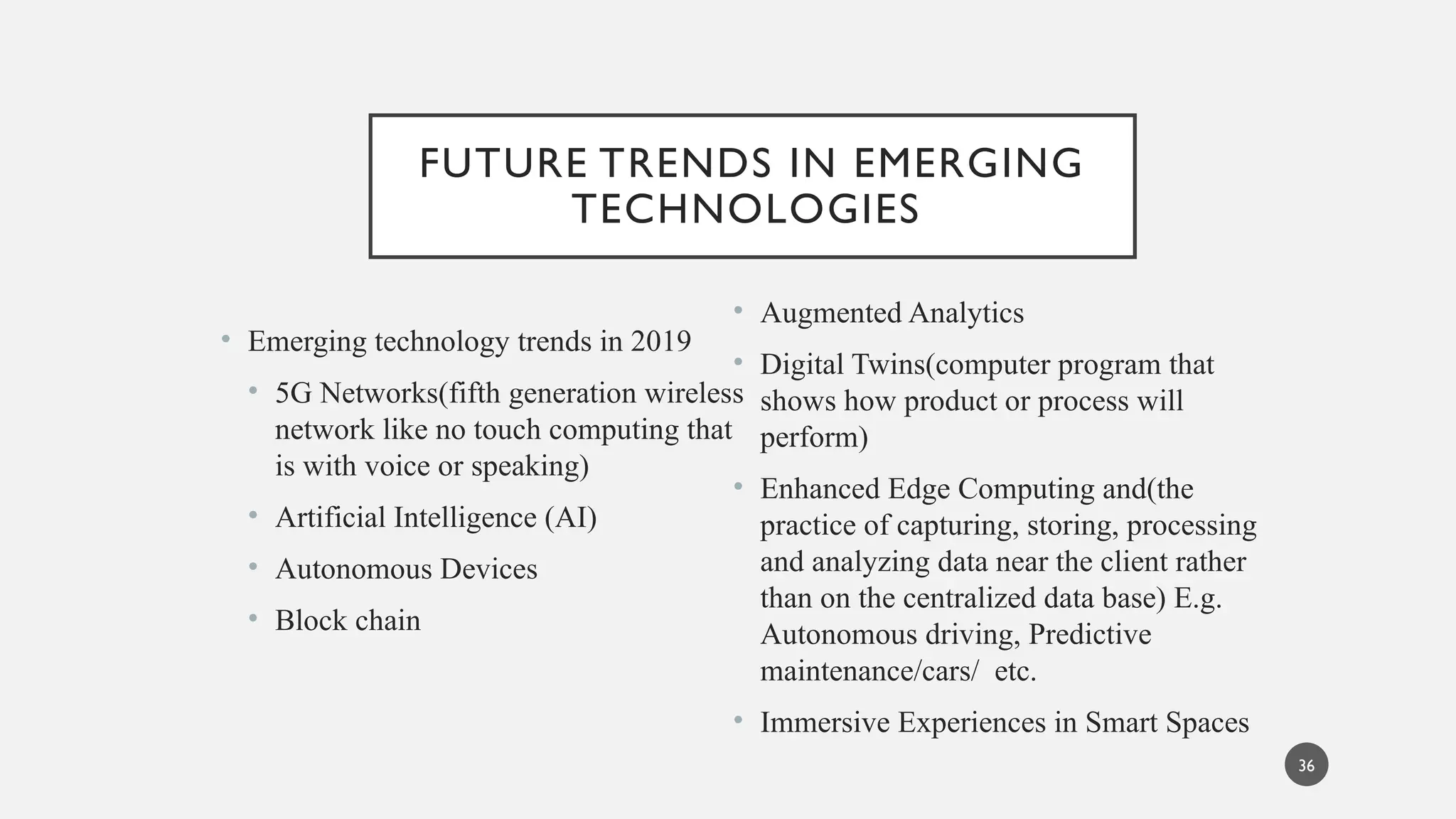 FUTURE TRENDS IN EMERGING TECHNOLOGIES

• Emerging technology trends in 2019
  • 5G Networks(fifth generation wireless network like no touch computing that is with voice or speaking)
  • Artificial Intelligence (AI)
  • Autonomous Devices
  • Block chain

• Augmented Analytics
• Digital Twins(computer program that shows how product or process will perform)
• Enhanced Edge Computing and(the practice of capturing, storing, processing and analyzing data near the client rather than on the centralized data base) E.g. Autonomous driving, Predictive maintenance/cars/ etc.
• Immersive Experiences in Smart Spaces

36